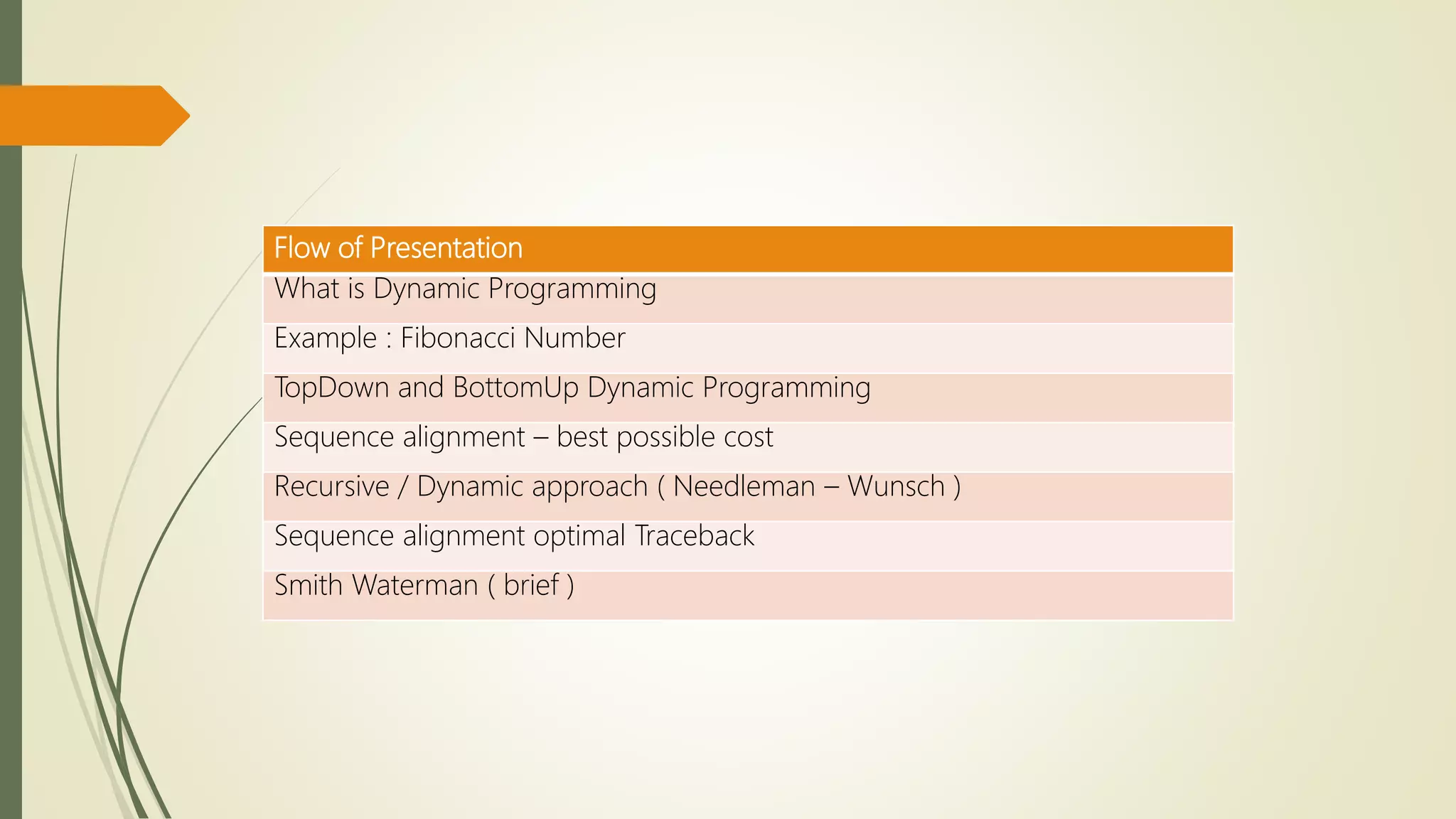 | Flow of Presentation |
|---|
| What is Dynamic Programming |
| Example : Fibonacci Number |
| TopDown and BottomUp Dynamic Programming |
| Sequence alignment – best possible cost |
| Recursive / Dynamic approach ( Needleman – Wunsch ) |
| Sequence alignment optimal Traceback |
| Smith Waterman ( brief ) |